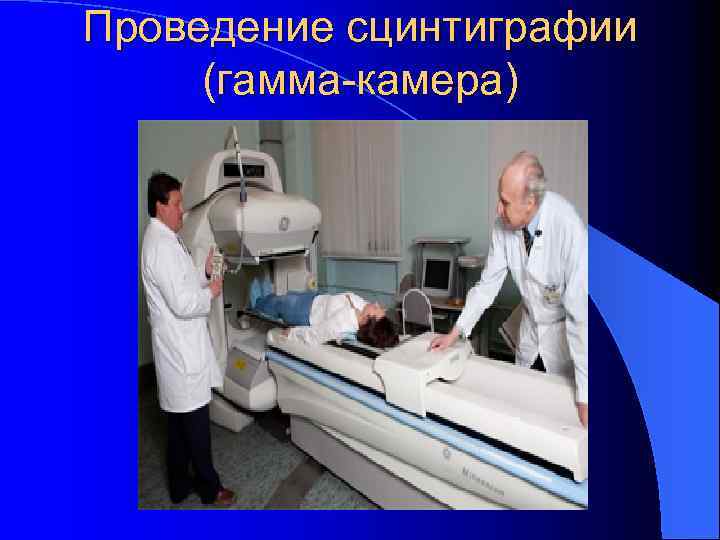 Проведение сцинтиграфии (гамма-камера)